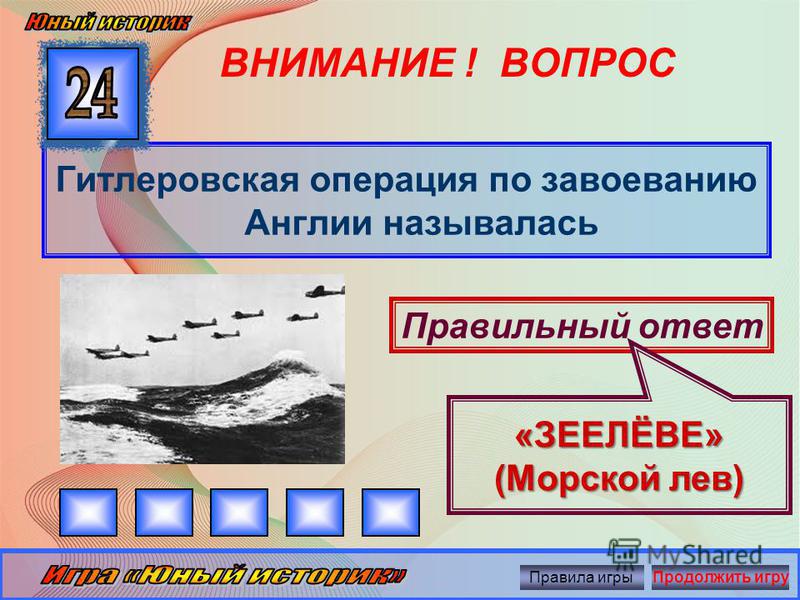 Юный историк

24

ВНИМАНИЕ ! ВОПРОС

Гитлеровская операция по завоеванию Англии называлась

Правильный ответ

«ЗЕЕЛЁВЕ» (Морской лев)

MyShared

Игра «Юный историк»

Правила игры

Продолжить игру